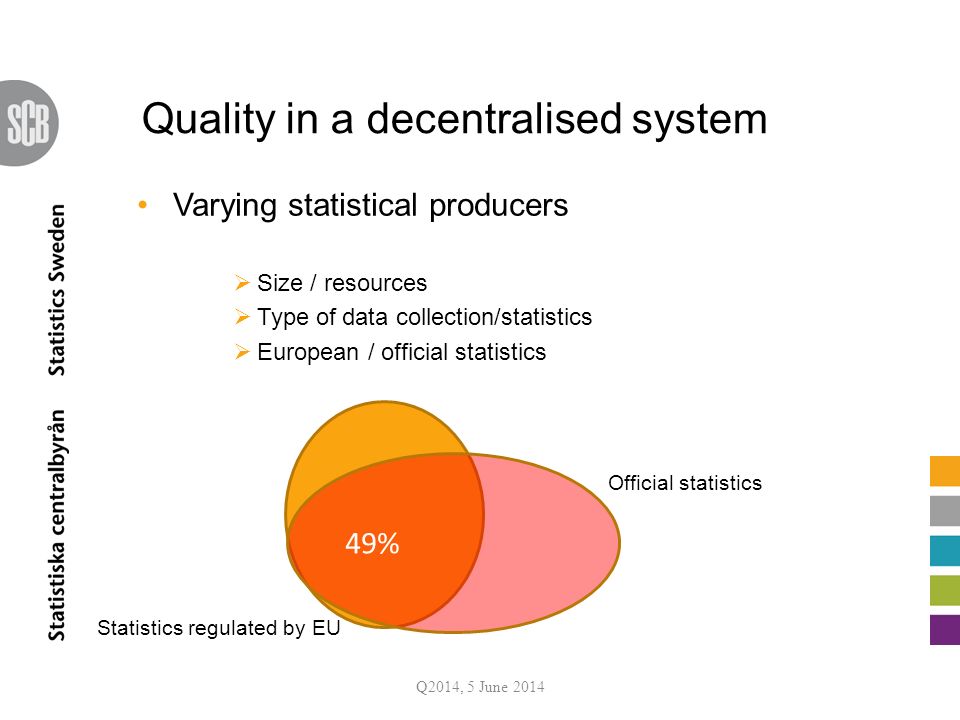 SCB

Statistiska centralbyrån Statistics Sweden

Quality in a decentralised system

• Varying statistical producers

➢ Size / resources
➢ Type of data collection/statistics
➢ European / official statistics

Official statistics

49%

Statistics regulated by EU

Q2014, 5 June 2014